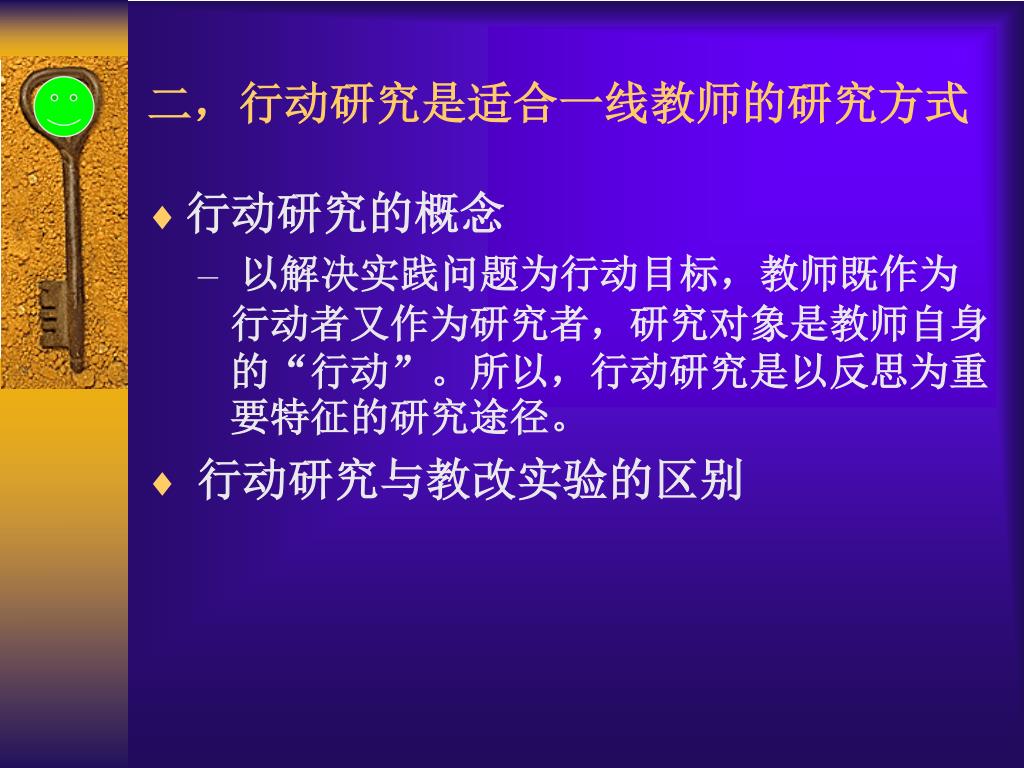 二，行动研究是适合一线教师的研究方式

♦ 行动研究的概念

– 以解决实践问题为行动目标，教师既作为行动者又作为研究者，研究对象是教师自身的“行动”。所以，行动研究是以反思为重要特征的研究途径。

♦ 行动研究与教改实验的区别